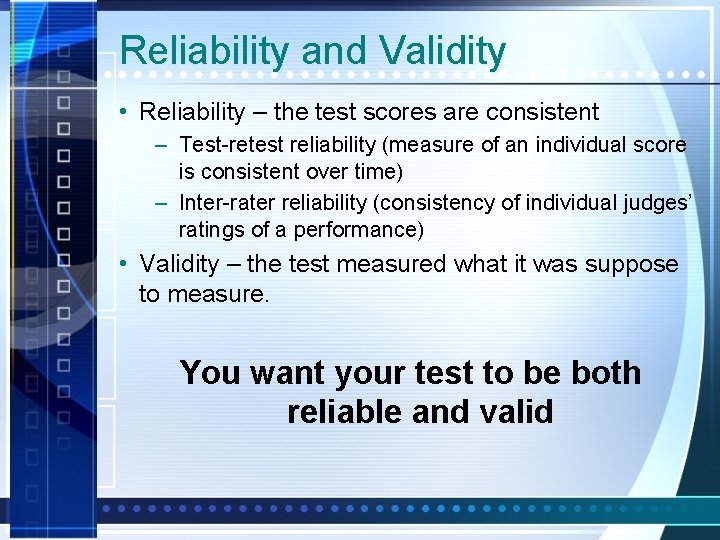 Reliability and Validity

• Reliability – the test scores are consistent
– Test-retest reliability (measure of an individual score is consistent over time)
– Inter-rater reliability (consistency of individual judges' ratings of a performance)

• Validity – the test measured what it was suppose to measure.

You want your test to be both reliable and valid